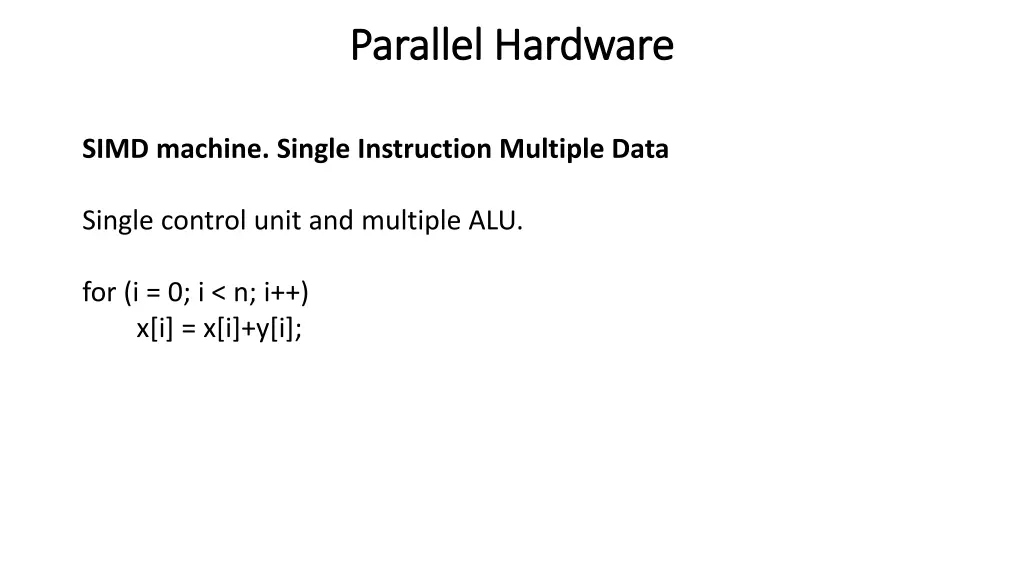 Parallel Hardware

SIMD machine. Single Instruction Multiple Data

Single control unit and multiple ALU.

for (i = 0; i < n; i++)
x[i] = x[i]+y[i];